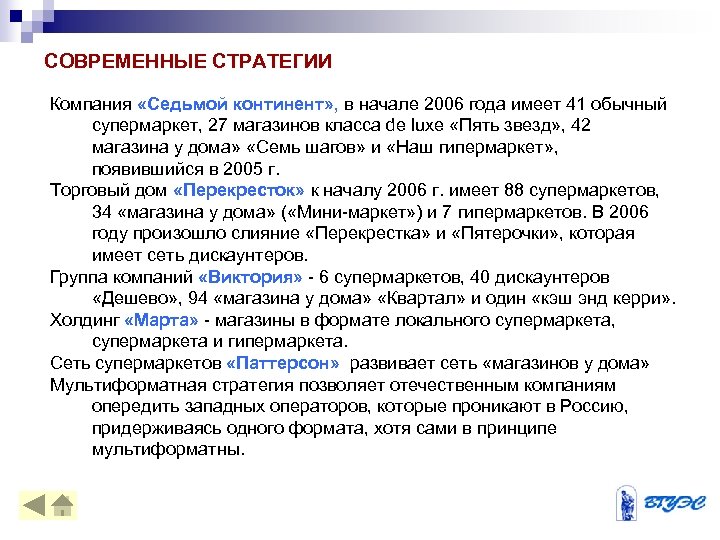 СОВРЕМЕННЫЕ СТРАТЕГИИ

Компания «Седьмой континент», в начале 2006 года имеет 41 обычный супермаркет, 27 магазинов класса de luxe «Пять звезд», 42 магазина у дома» «Семь шагов» и «Наш гипермаркет», появившийся в 2005 г.

Торговый дом «Перекресток» к началу 2006 г. имеет 88 супермаркетов, 34 «магазина у дома» («Мини-маркет») и 7 гипермаркетов. В 2006 году произошло слияние «Перекрестка» и «Пятерочки», которая имеет сеть дискаунтеров.

Группа компаний «Виктория» - 6 супермаркетов, 40 дискаунтеров «Дешево», 94 «магазина у дома» «Квартал» и один «кэш энд керри».

Холдинг «Марта» - магазины в формате локального супермаркета, супермаркета и гипермаркета.

Сеть супермаркетов «Паттерсон» развивает сеть «магазинов у дома»

Мультиформатная стратегия позволяет отечественным компаниям опередить западных операторов, которые проникают в Россию, придерживаясь одного формата, хотя сами в принципе мультиформатны.

ВГУЭС